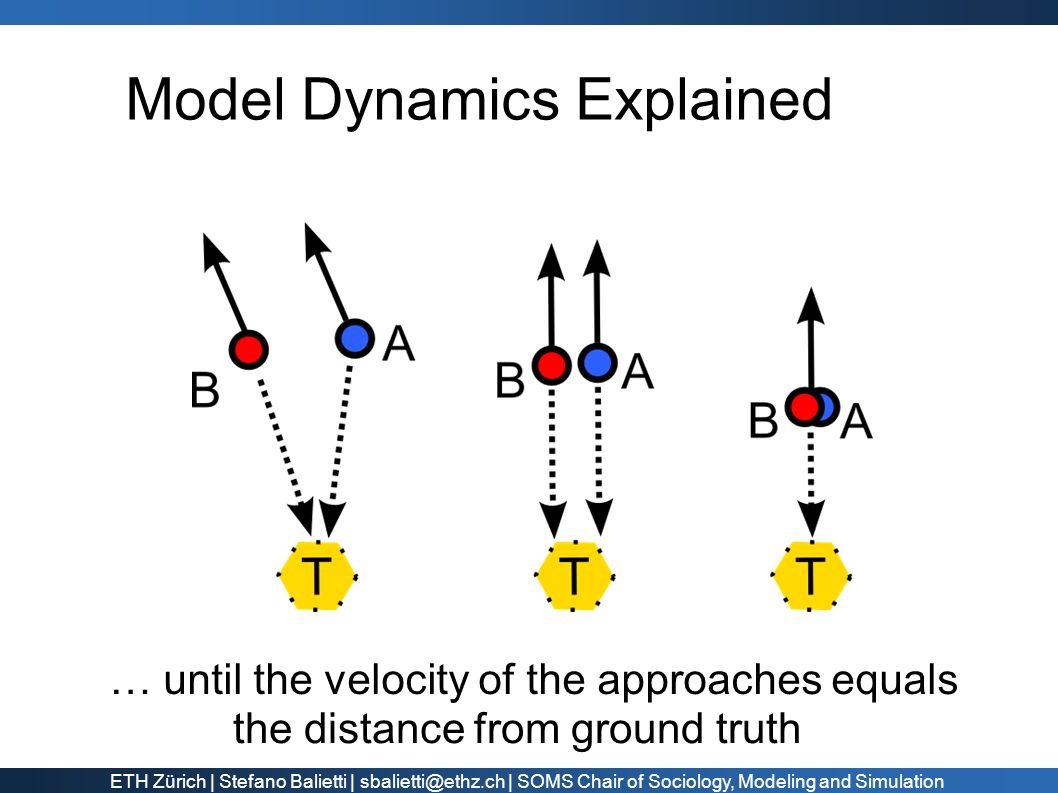 Model Dynamics Explained

B A

T

B A

T

B A

T

… until the velocity of the approaches equals the distance from ground truth

ETH Zürich | Stefano Balietti | sbalietti@ethz.ch | SOMS Chair of Sociology, Modeling and Simulation